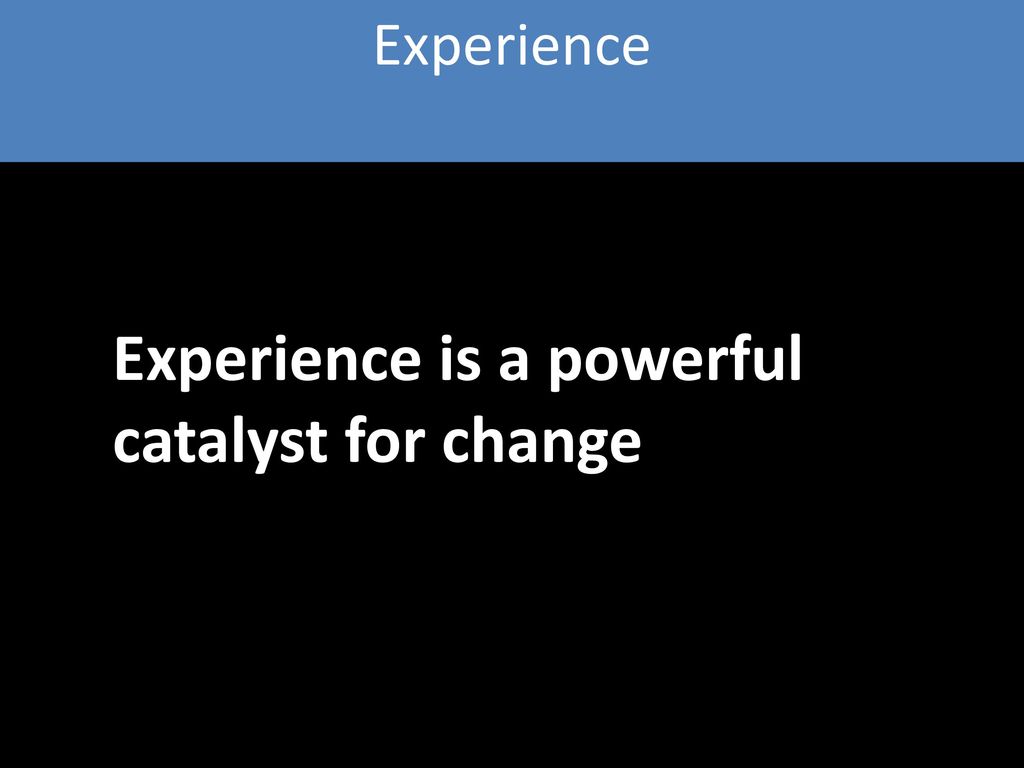 Experience

Experience is a powerful catalyst for change